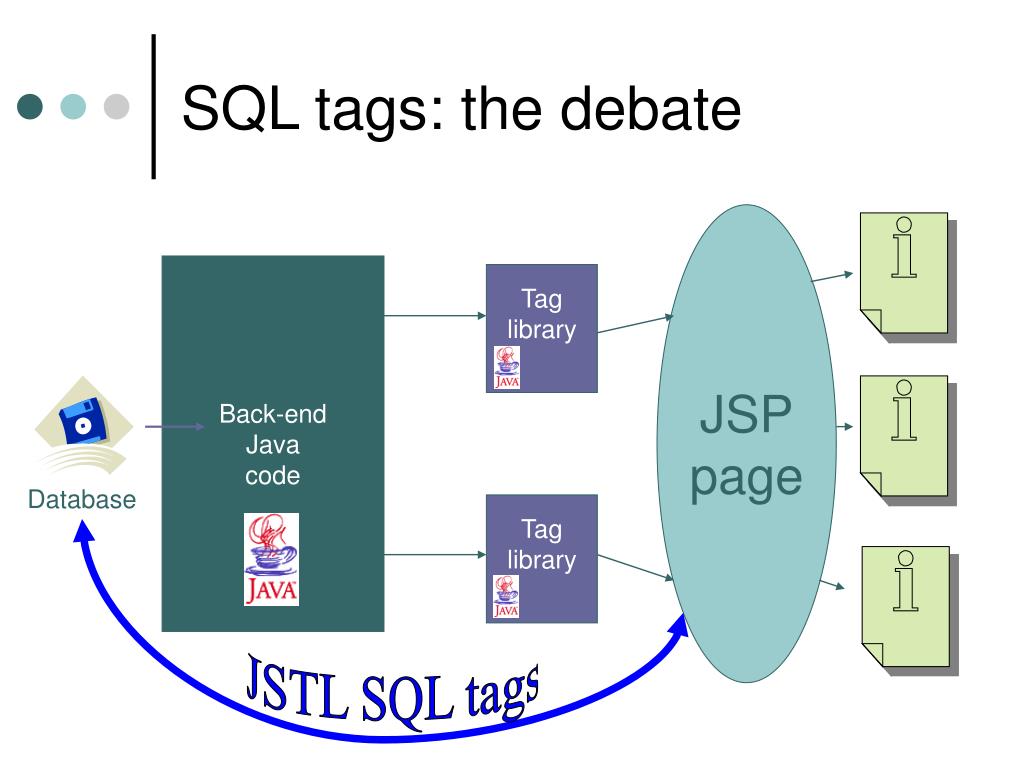 SQL tags: the debate

Database

Back-end Java code

JAVA

Tag library

JAVA

Tag library

JAVA

JSP page

JSTL SQL tags